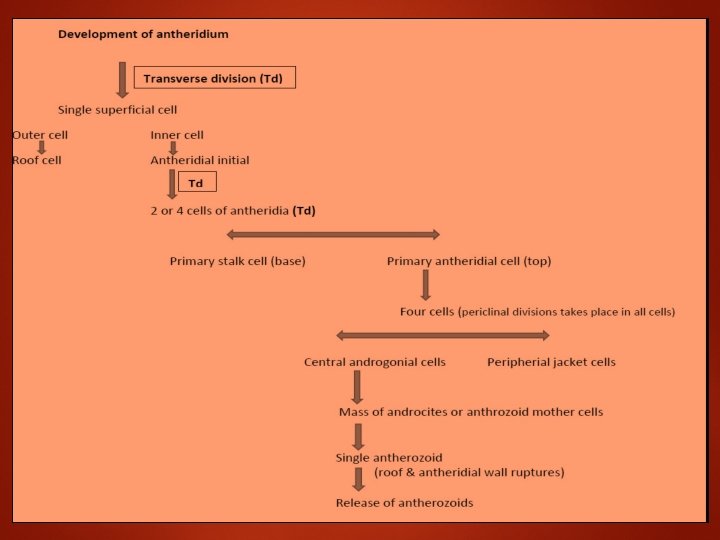 Development of antheridium

Transverse division (Td)

Single superficial cell

Outer cell

Roof cell

Inner cell

Antheridial initial

Td

2 or 4 cells of antheridia (Td)

Primary stalk cell (base)

Primary antheridial cell (top)

Four cells (periclinal divisions takes place in all cells)

Central androgonial cells

Peripherial jacket cells

Mass of androcites or anthrozoid mother cells

Single antherozoid
(roof & antheridial wall ruptures)

Release of antherozoids